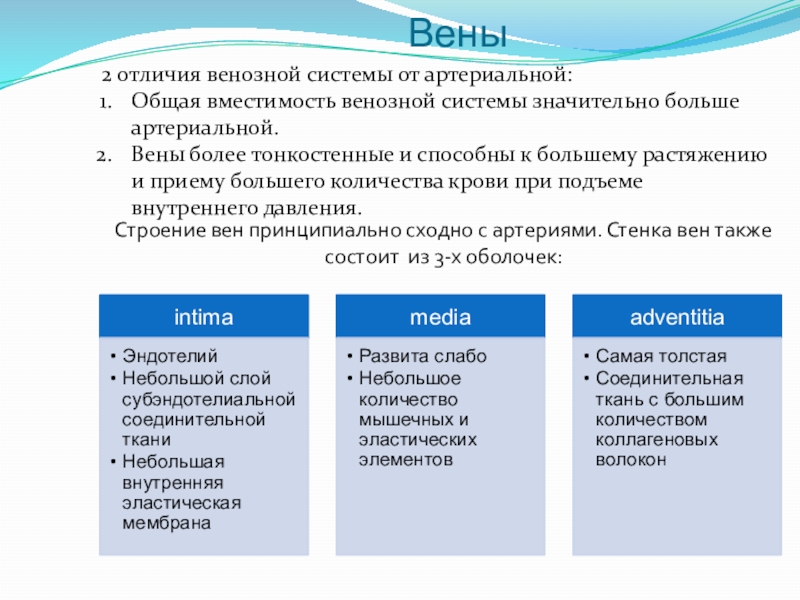 Вены

2 отличия венозной системы от артериальной:
1. Общая вместимость венозной системы значительно больше артериальной.
2. Вены более тонкостенные и способны к большему растяжению и приему большего количества крови при подъеме внутреннего давления.

Строение вен принципиально сходно с артериями. Стенка вен также состоит из 3-х оболочек:

intima
• Эндотелий
• Небольшой слой субэндотелиальной соединительной ткани
• Небольшая внутренняя эластическая мембрана

media
• Развита слабо
• Небольшое количество мышечных и эластических элементов

adventitia
• Самая толстая
• Соединительная ткань с большим количеством коллагеновых волокон